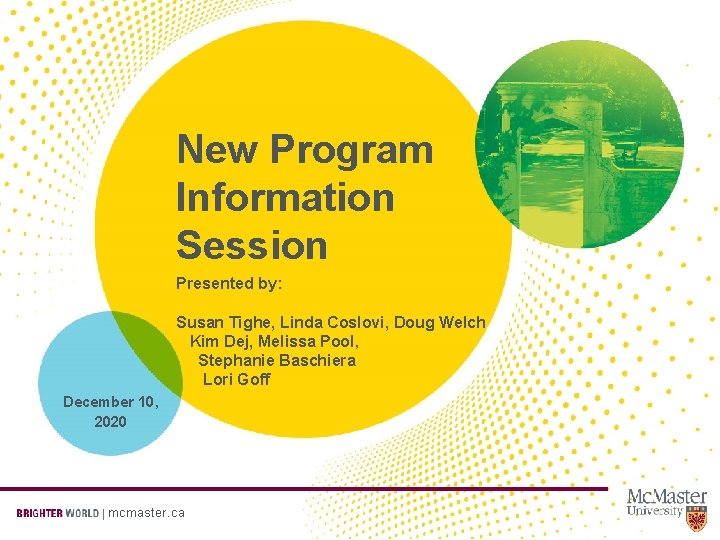 New Program Information Session

Presented by:

Susan Tighe, Linda Coslovi, Doug Welch
Kim Dej, Melissa Pool,
Stephanie Baschiera
Lori Goff

December 10, 2020

BRIGHTER WORLD | mcmaster.ca

McMaster University